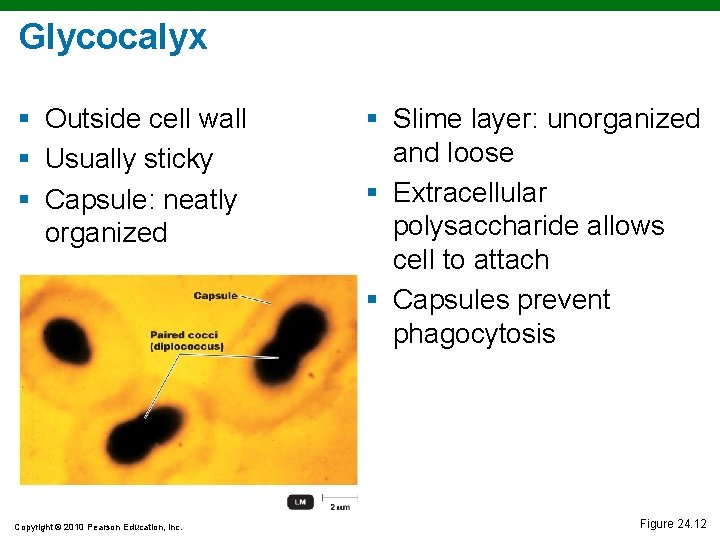 Glycocalyx

• Outside cell wall
• Usually sticky
• Capsule: neatly organized

Capsule

Paired cocci (diplococcus)

LM

2 µm

• Slime layer: unorganized and loose
• Extracellular polysaccharide allows cell to attach
• Capsules prevent phagocytosis

Copyright © 2010 Pearson Education, Inc.

Figure 24.12